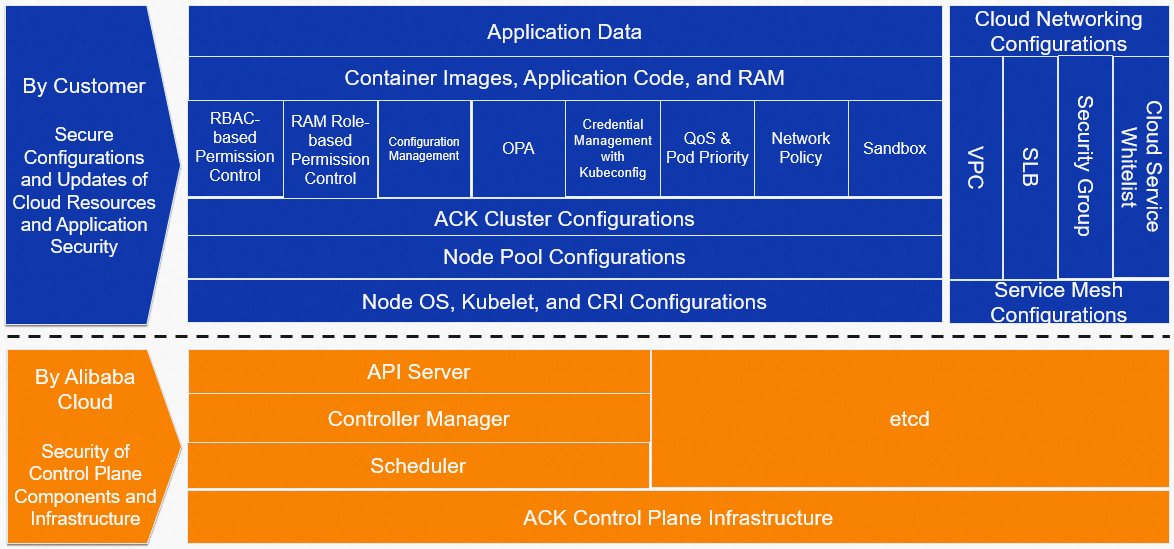 By Customer

Secure Configurations and Updates of Cloud Resources and Application Security

Application Data

Container Images, Application Code, and RAM

RBAC-based Permission Control

RAM Role-based Permission Control

Configuration Management

OPA

Credential Management with Kubeconfig

QoS & Pod Priority

Network Policy

Sandbox

ACK Cluster Configurations

Node Pool Configurations

Node OS, Kubelet, and CRI Configurations

Cloud Networking Configurations

VPC

SLB

Security Group

Cloud Service Whitelist

Service Mesh Configurations

By Alibaba Cloud

Security of Control Plane Components and Infrastructure

API Server

Controller Manager

Scheduler

etcd

ACK Control Plane Infrastructure